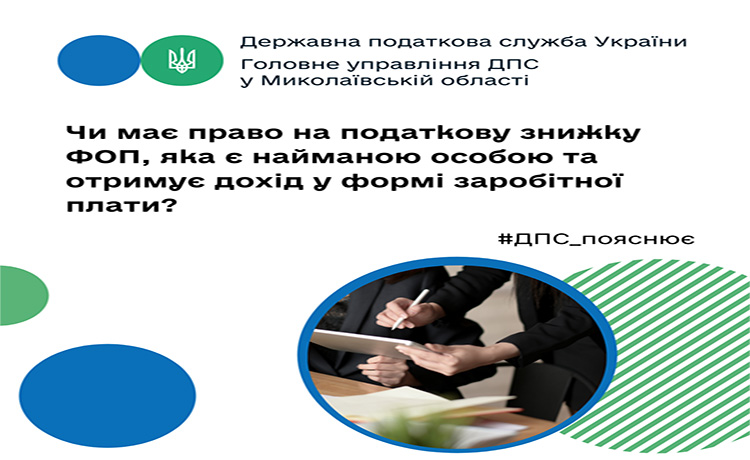 Державна податкова служба України
Головне управління ДПС у Миколаївській області

Чи має право на податкову знижку ФОП, яка є найманою особою та отримує дохід у формі заробітної плати?

#ДПС_пояснює